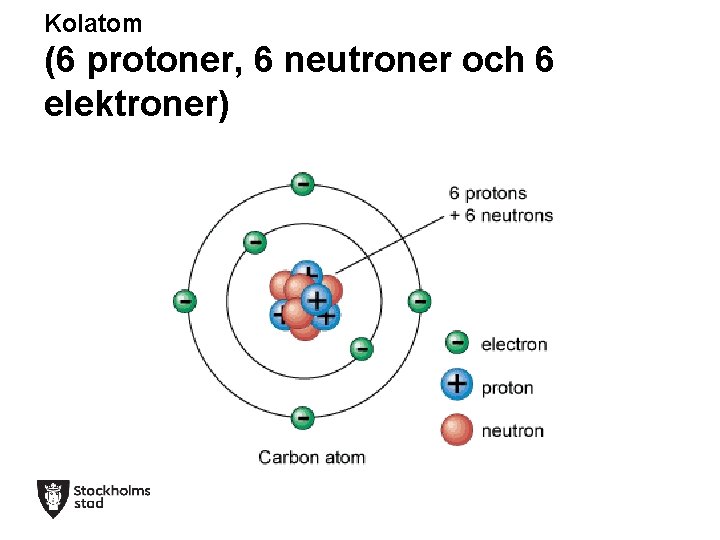 Kolatom
(6 protoner, 6 neutroner och 6 elektroner)

6 protons
+ 6 neutrons

electron
proton
neutron

Carbon atom

Stockholms stad